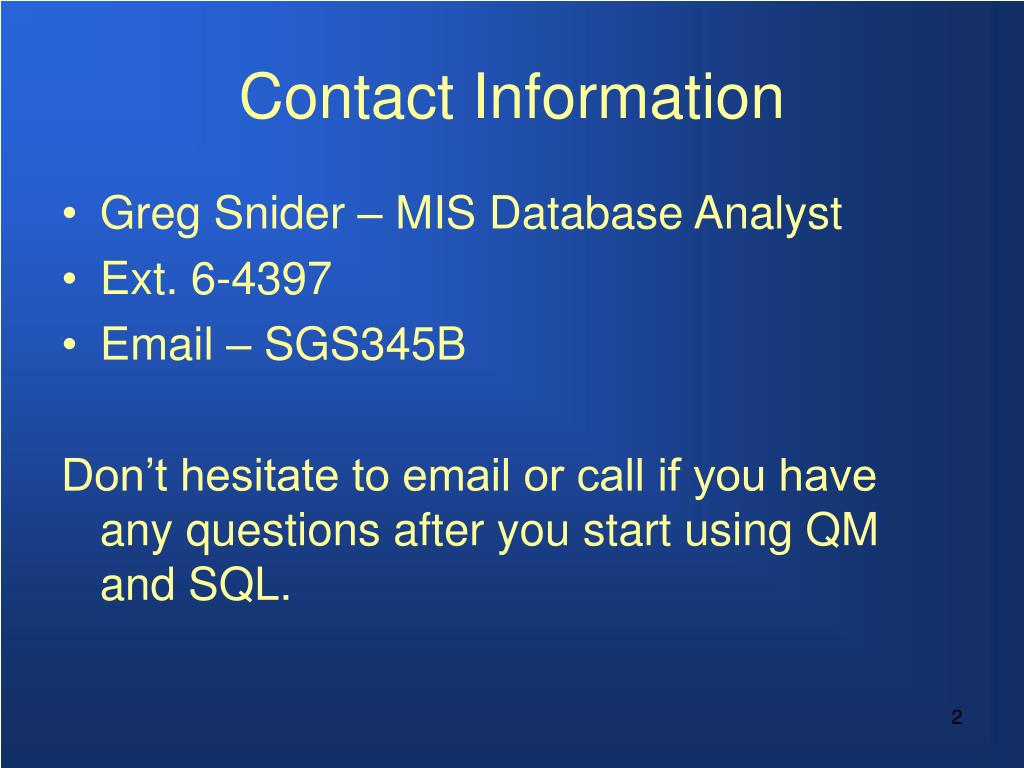 Contact Information

• Greg Snider – MIS Database Analyst
• Ext. 6-4397
• Email – SGS345B

Don’t hesitate to email or call if you have any questions after you start using QM and SQL.

2